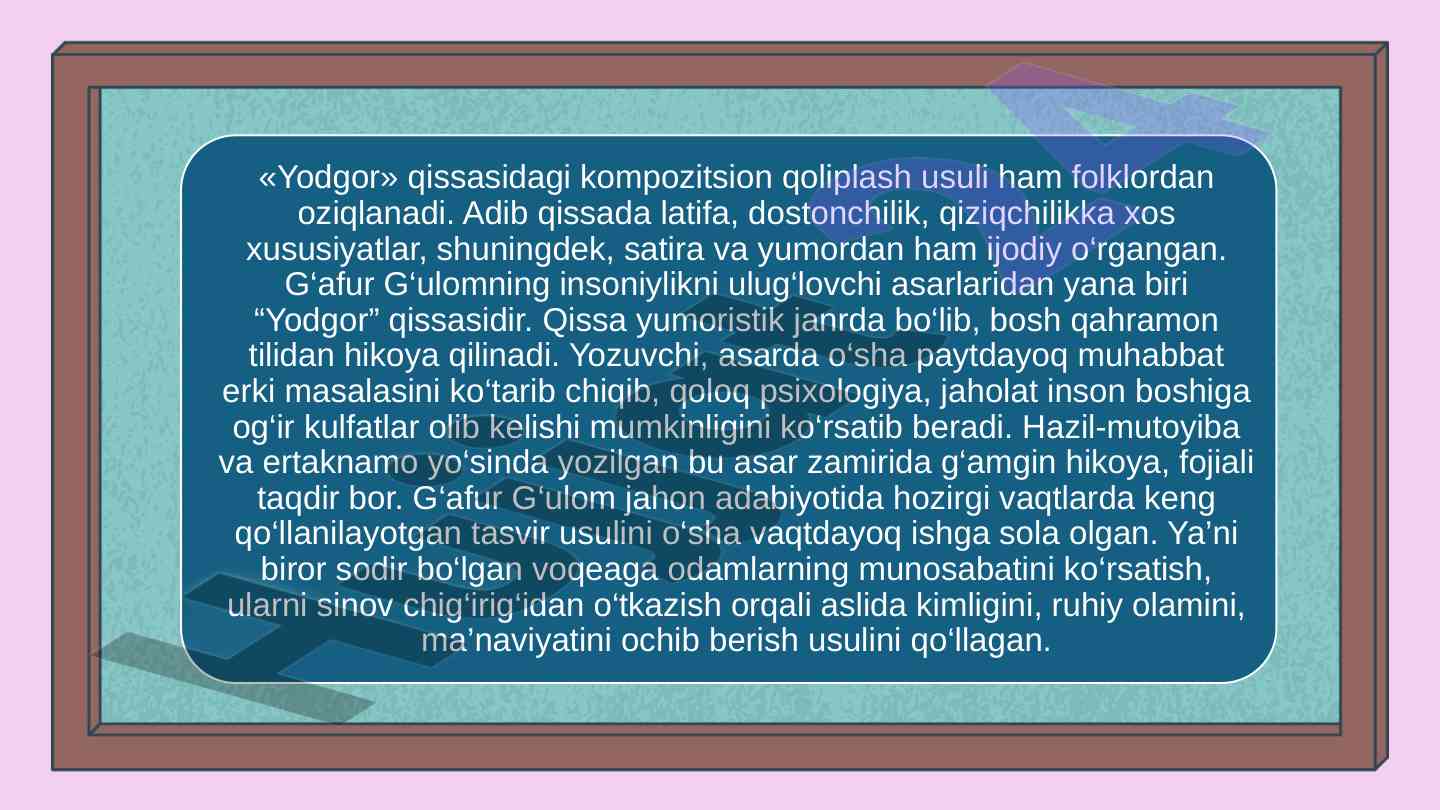 «Yodgor» qissasidagi kompozitsion qoliplash usuli ham folklordan oziqlanadi. Adib qissada latifa, dostonchilik, qiziqchilikka xos xususiyatlar, shuningdek, satira va yumordan ham ijodiy o‘rgangan. G‘afur G‘ulomning insoniylikni ulug‘lovchi asarlaridan yana biri “Yodgor” qissasidir. Qissa yumoristik janrda bo‘lib, bosh qahramon tilidan hikoya qilinadi. Yozuvchi, asarda o‘sha paytdayoq muhabbat erki masalasini ko‘tarib chiqib, qoloq psixologiya, jaholat inson boshiga og‘ir kulfatlar olib kelishi mumkinligini ko‘rsatib beradi. Hazil-mutoyiba va ertaknamo yo‘sinda yozilgan bu asar zamirida g‘amgin hikoya, fojiali taqdir bor. G‘afur G‘ulom jahon adabiyotida hozirgi vaqtlarda keng qo‘llanilayotgan tasvir usulini o‘sha vaqtdayoq ishga sola olgan. Ya’ni biror sodir bo‘lgan voqeaga odamlarning munosabatini ko‘rsatish, ularni sinov chig‘irig‘idan o‘tkazish orqali aslida kimligini, ruhiy olamini, ma’naviyatini ochib berish usulini qo‘llagan.